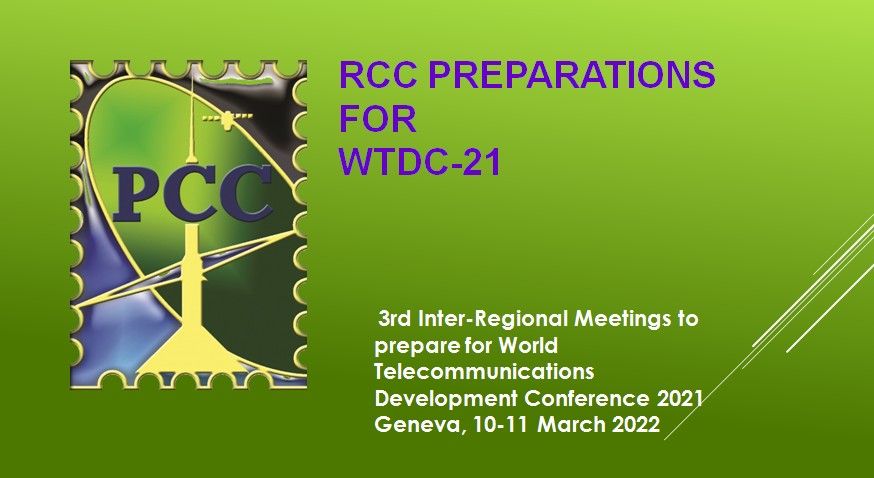 PCC

RCC PREPARATIONS FOR WTDC-21

3rd Inter-Regional Meetings to prepare for World Telecommunications Development Conference 2021 Geneva, 10-11 March 2022